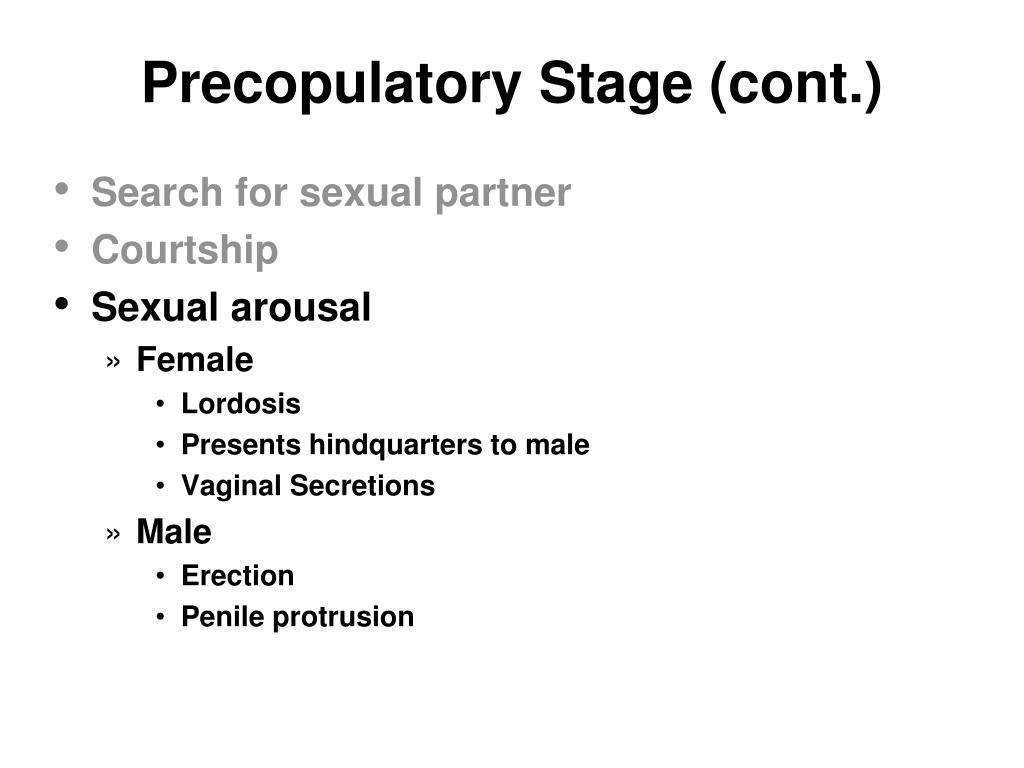 Precopulatory Stage (cont.)

• Search for sexual partner
• Courtship
• Sexual arousal
» Female
• Lordosis
• Presents hindquarters to male
• Vaginal Secretions
» Male
• Erection
• Penile protrusion